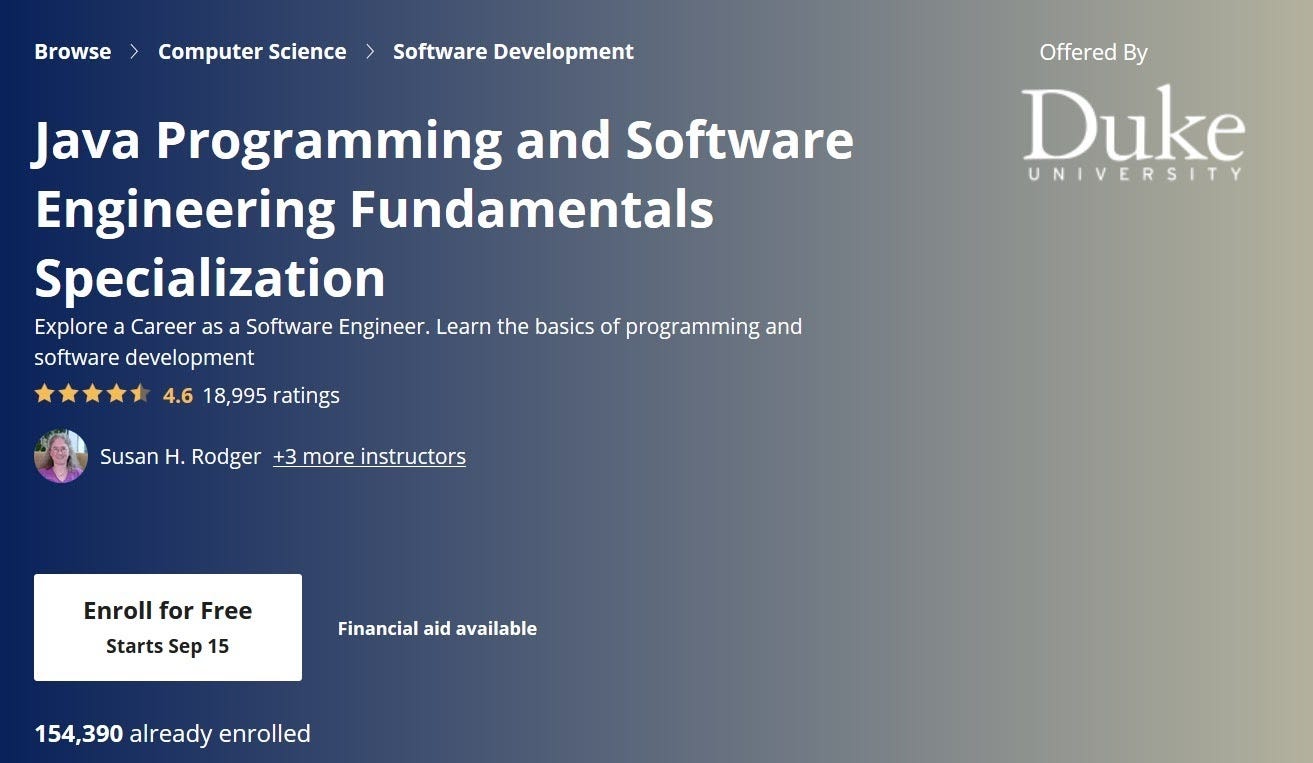 Browse > Computer Science > Software Development

Offered By

Duke
UNIVERSITY

Java Programming and Software Engineering Fundamentals Specialization

Explore a Career as a Software Engineer. Learn the basics of programming and software development

4.6 18,995 ratings

Susan H. Rodger +3 more instructors

Enroll for Free
Starts Sep 15

Financial aid available

154,390 already enrolled